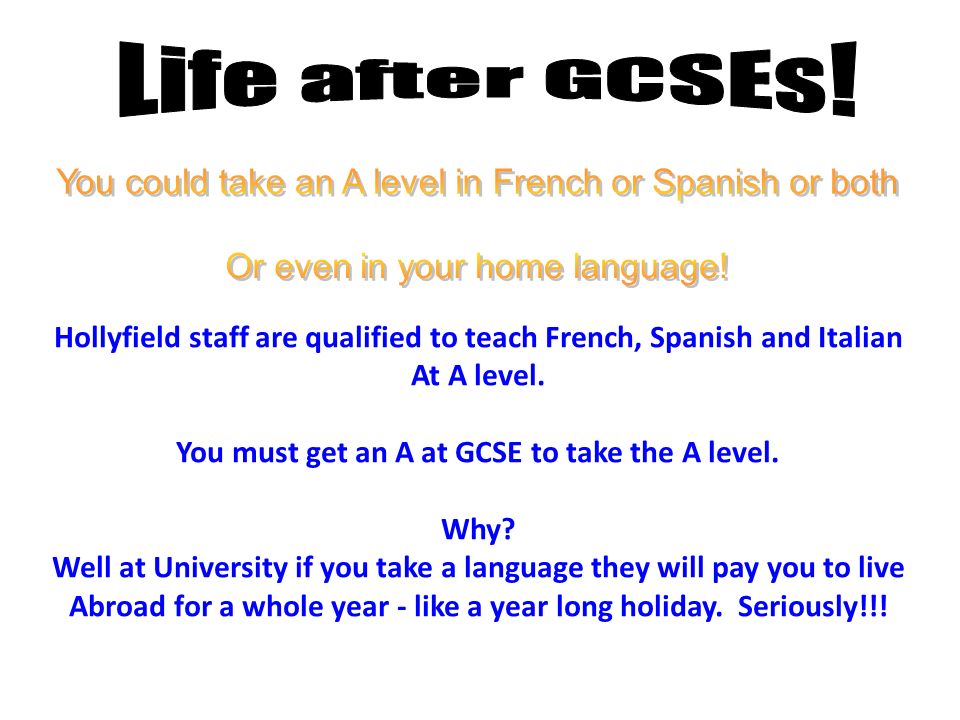 Life after GCSEs!

You could take an A level in French or Spanish or both

Or even in your home language!

Hollyfield staff are qualified to teach French, Spanish and Italian At A level.

You must get an A at GCSE to take the A level.

Why?
Well at University if you take a language they will pay you to live Abroad for a whole year - like a year long holiday. Seriously!!!